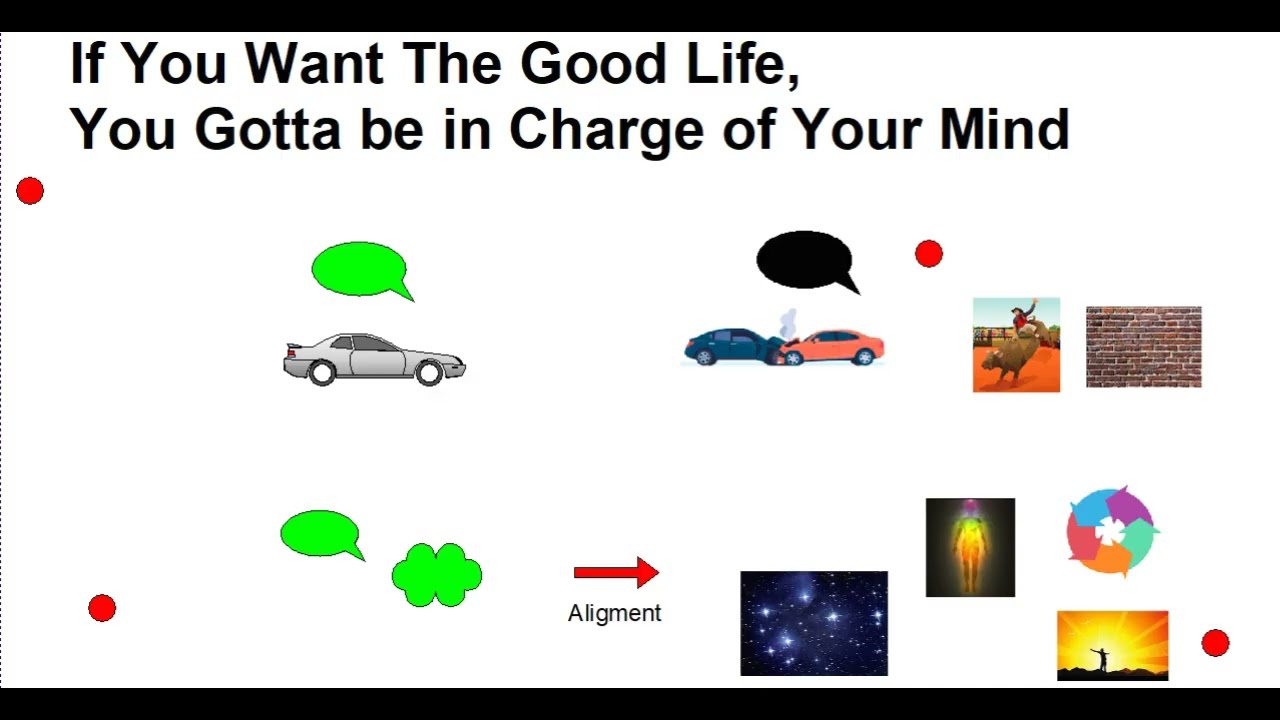 If You Want The Good Life,
You Gotta be in Charge of Your Mind

Aligment